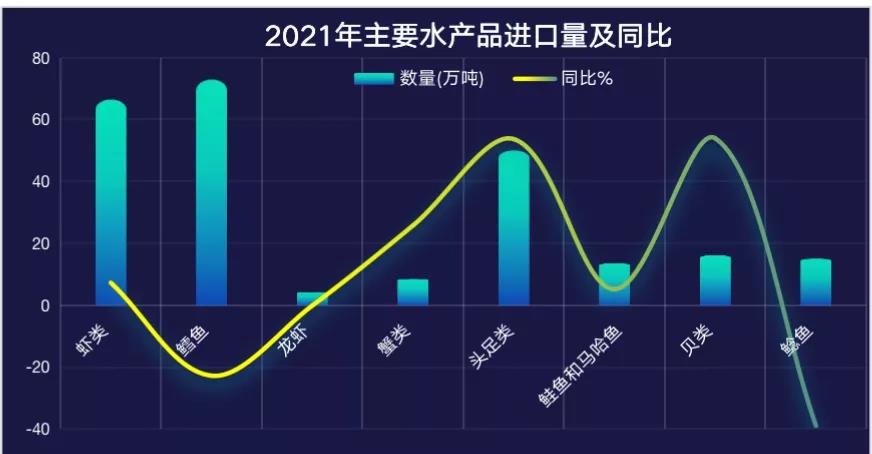 2021年主要水产品进口量及同比

数量(万吨)
同比%

80
60
40
20
0
-20
-40

虾类
鳕鱼
龙虾
蟹类
头足类
鲑鱼和马哈鱼
贝类
鲶鱼